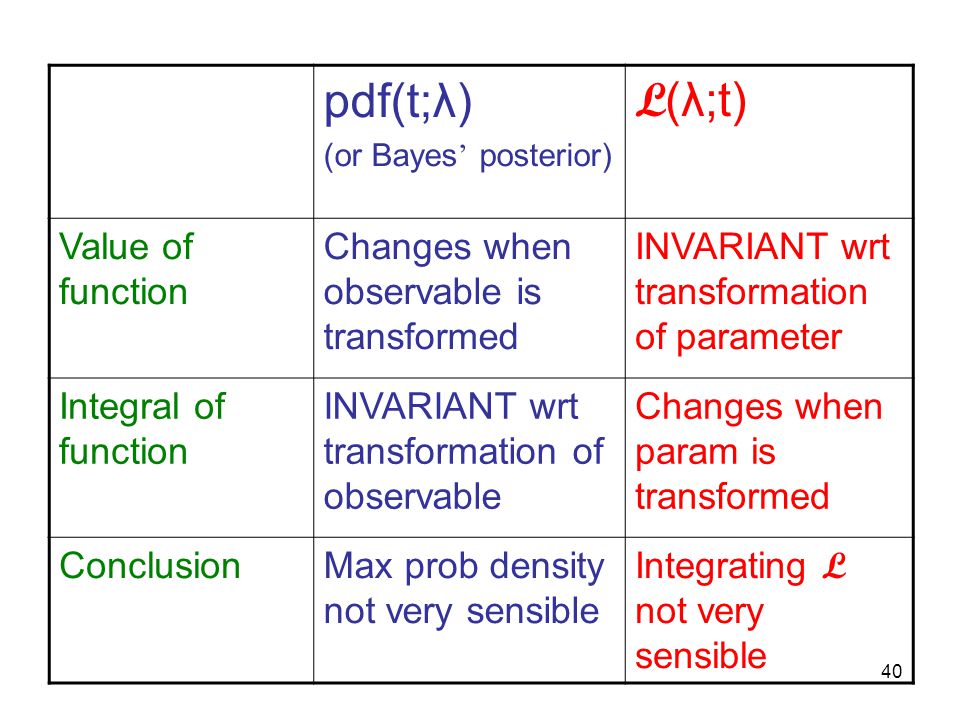 |  | pdf(t;λ) (or Bayes’ posterior) | $\mathcal{L}$(λ;t) |
|---|---|---|
| Value of function | Changes when observable is transformed | INVARIANT wrt transformation of parameter |
| Integral of function | INVARIANT wrt transformation of observable | Changes when param is transformed |
| Conclusion | Max prob density not very sensible | Integrating $\mathcal{L}$ not very sensible |

40